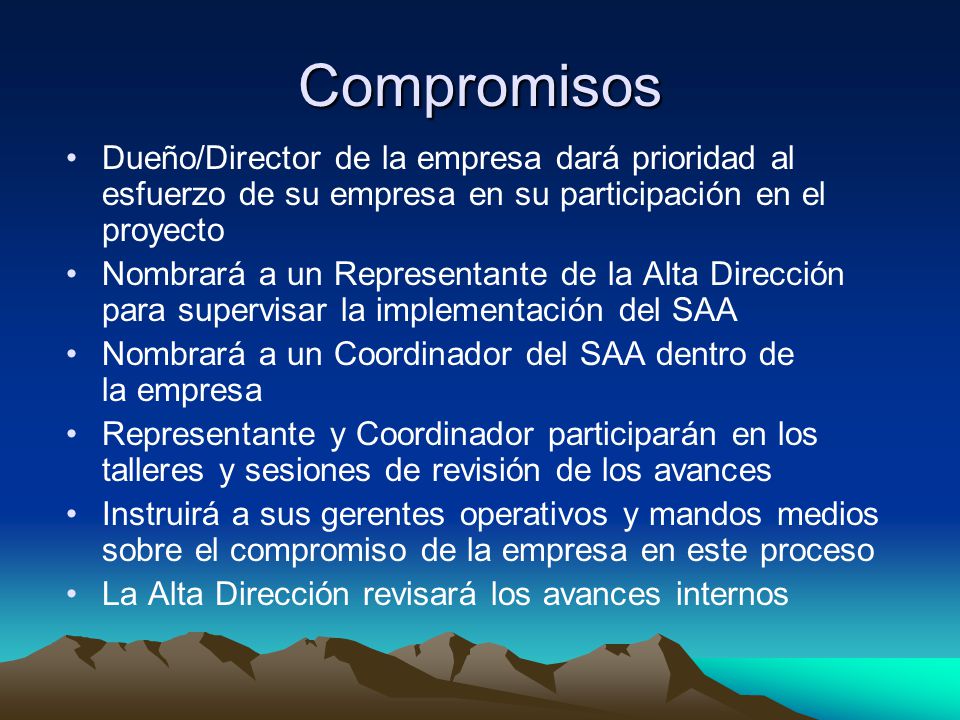 Compromisos

• Dueño/Director de la empresa dará prioridad al esfuerzo de su empresa en su participación en el proyecto
• Nombrará a un Representante de la Alta Dirección para supervisar la implementación del SAA
• Nombrará a un Coordinador del SAA dentro de la empresa
• Representante y Coordinador participarán en los talleres y sesiones de revisión de los avances
• Instruirá a sus gerentes operativos y mandos medios sobre el compromiso de la empresa en este proceso
• La Alta Dirección revisará los avances internos